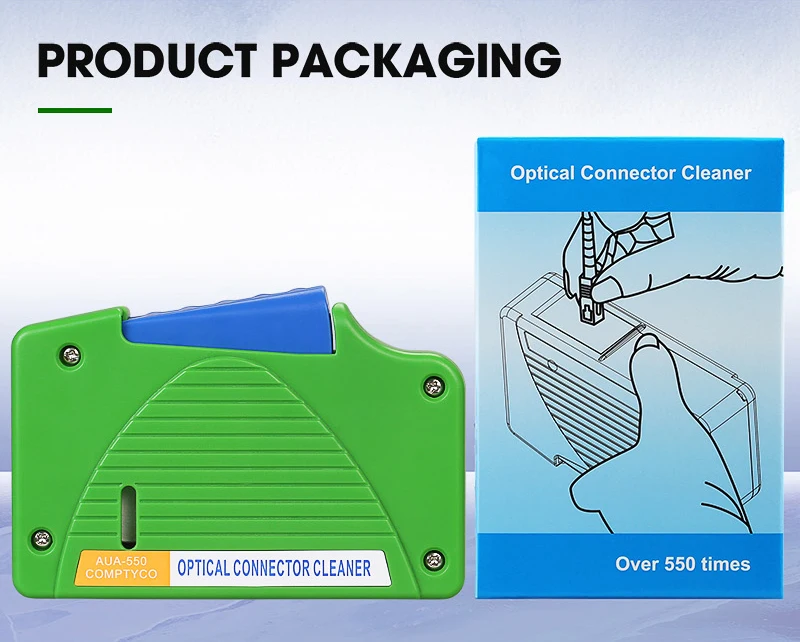 PRODUCT PACKAGING

AUA-550
COMPTYCO
OPTICAL CONNECTOR CLEANER

Optical Connector Cleaner

Over 550 times